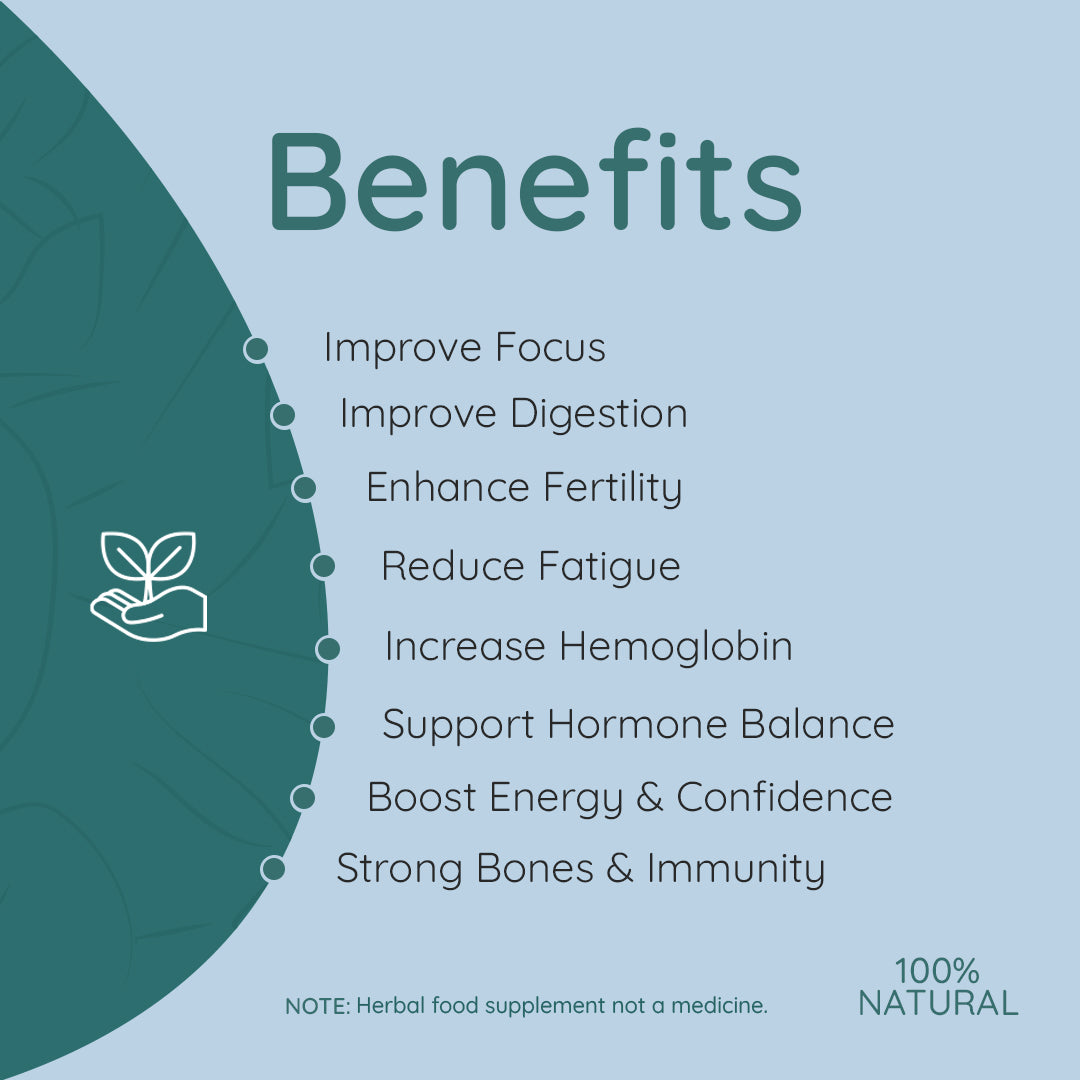 Benefits

Improve Focus
Improve Digestion
Enhance Fertility
Reduce Fatigue
Increase Hemoglobin
Support Hormone Balance
Boost Energy & Confidence
Strong Bones & Immunity

NOTE: Herbal food supplement not a medicine.

100%
NATURAL